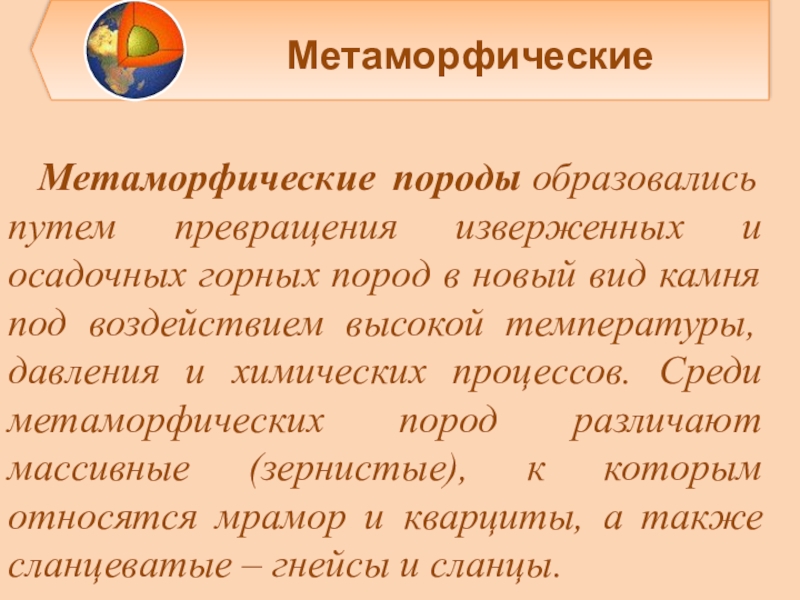 Метаморфические

Метаморфические породы образовались путем превращения изверженных и осадочных горных пород в новый вид камня под воздействием высокой температуры, давления и химических процессов. Среди метаморфических пород различают массивные (зернистые), к которым относятся мрамор и кварциты, а также сланцеватые – гнейсы и сланцы.